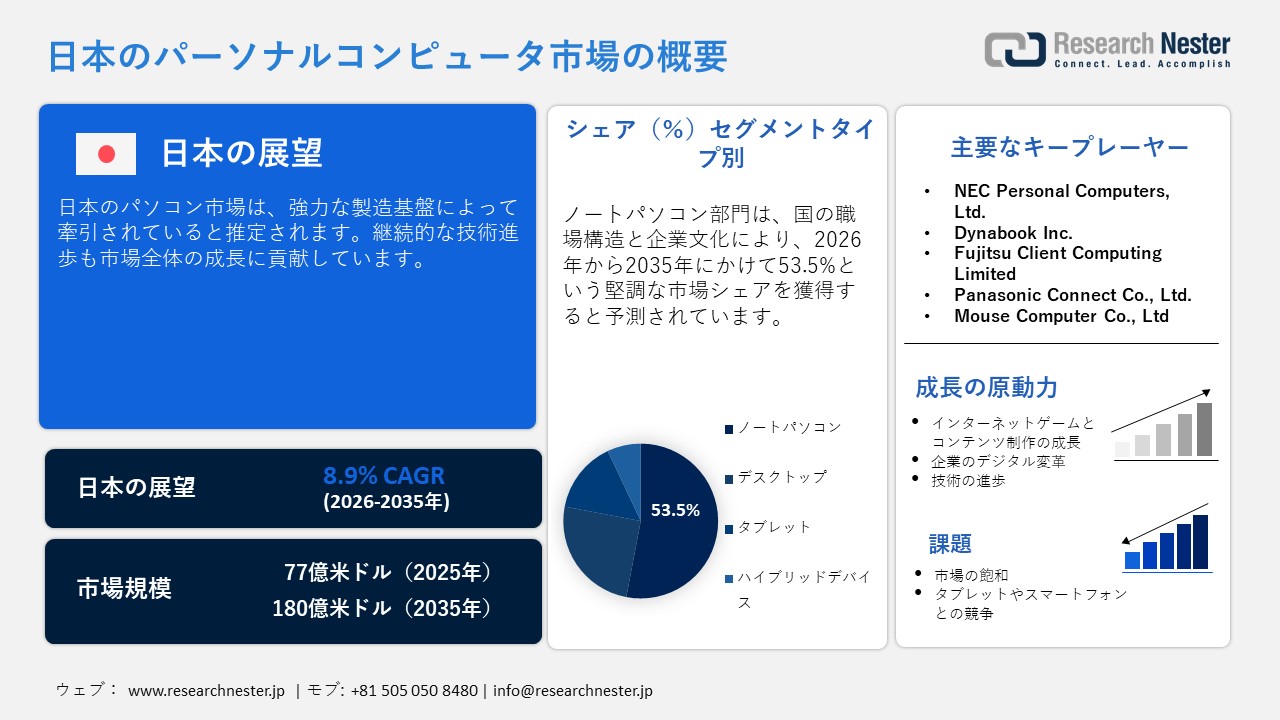 日本のパーソナルコンピュータ市場の概要

Research Nester
Connect. Lead. Accomplish

日本の展望

日本のパソコン市場は、強力な製造基盤によって牽引されていると推定されます。継続的な技術進歩も市場全体の成長に貢献しています。

日本の展望
8.9% CAGR
(2026-2035年)

市場規模
77億米ドル（2025年）
180億米ドル（2035年）

シェア（%）セグメントタイプ別

ノートパソコン部門は、国の職場構造と企業文化により、2026年から2035年にかけて53.5%という堅調な市場シェアを獲得すると予測されています。

53.5%

ノートパソコン
デスクトップ
タブレット
ハイブリッドデバイス

主要なキープレーヤー

• NEC Personal Computers, Ltd.
• Dynabook Inc.
• Fujitsu Client Computing Limited
• Panasonic Connect Co., Ltd.
• Mouse Computer Co., Ltd

成長の原動力

• インターネットゲームとコンテンツ制作の成長
• 企業のデジタル変革
• 技術の進歩

課題

• 市場の飽和
• タブレットやスマートフォンとの競争

ウェブ： www.researchnester.jp | モブ: +81 505 050 8480 | info@researchnester.jp